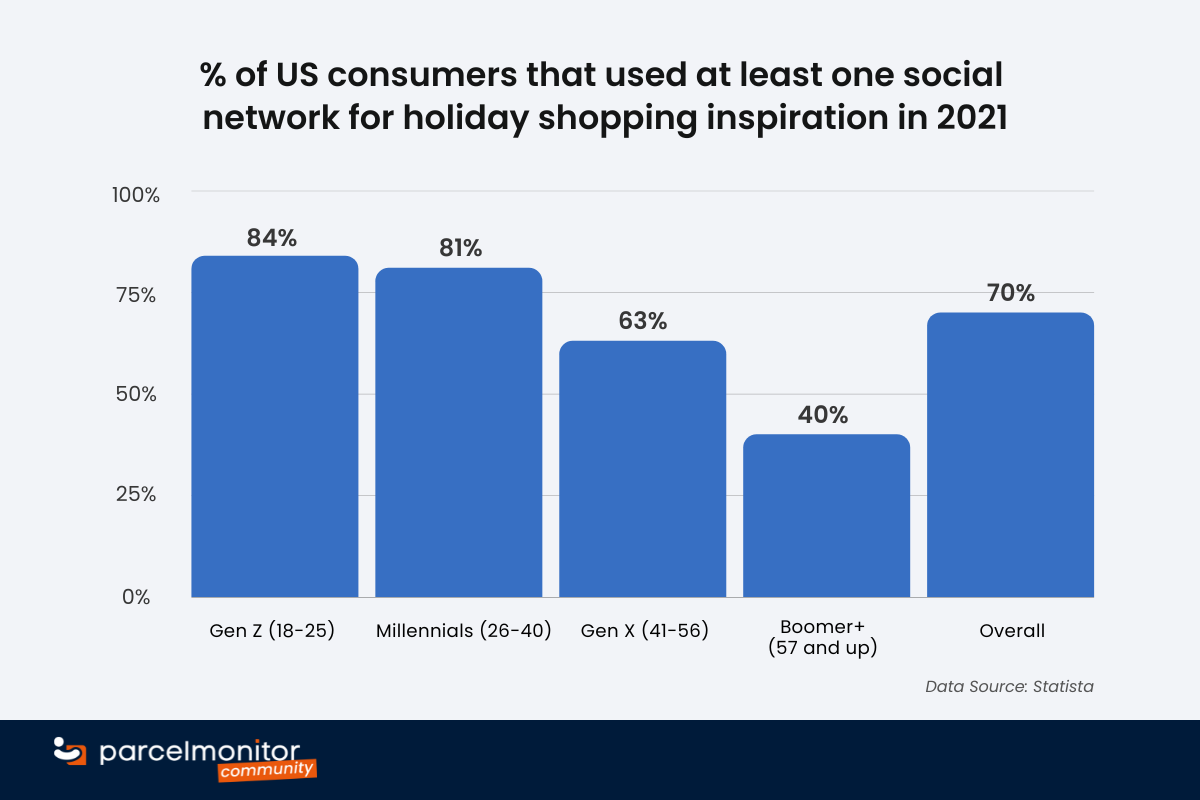 % of US consumers that used at least one social network for holiday shopping inspiration in 2021

100%
75%
50%
25%
0%

84%
81%
63%
40%
70%

Gen Z (18-25)
Millennials (26-40)
Gen X (41-56)
Boomer+ (57 and up)
Overall

Data Source: Statista

parcelmonitor
community